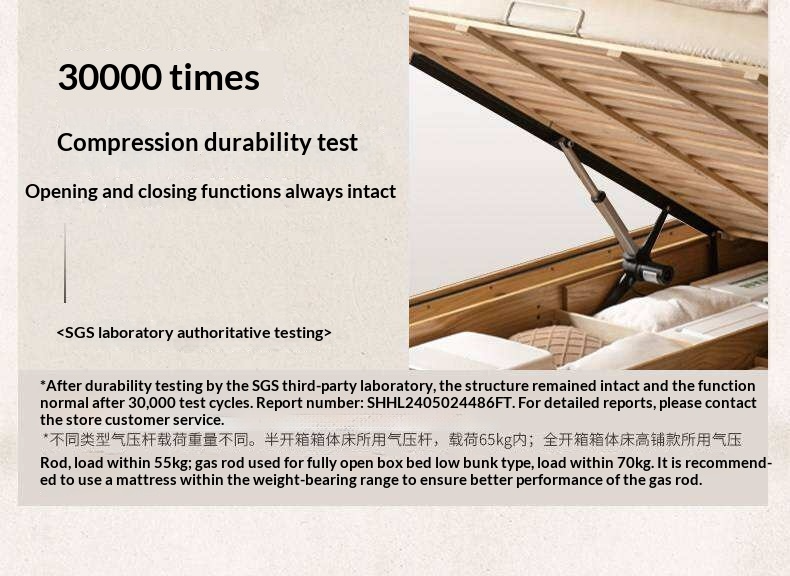 30000 times

Compression durability test

Opening and closing functions always intact

<SGS laboratory authoritative testing>

*After durability testing by the SGS third-party laboratory, the structure remained intact and the function normal after 30,000 test cycles. Report number: SHHL2405024486FT. For detailed reports, please contact the store customer service.

*不同类型气压杆载荷重量不同。半开箱箱体床所用气压杆，载荷65kg内；全开箱箱体床高铺款所用气压

Rod, load within 55kg; gas rod used for fully open box bed low bunk type, load within 70kg. It is recommended to use a mattress within the weight-bearing range to ensure better performance of the gas rod.